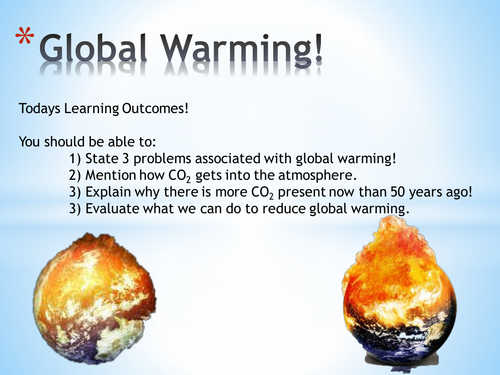 *Global Warming!

Todays Learning Outcomes!

You should be able to:
1) State 3 problems associated with global warming!
2) Mention how $CO_2$ gets into the atmosphere.
3) Explain why there is more $CO_2$ present now than 50 years ago!
3) Evaluate what we can do to reduce global warming.